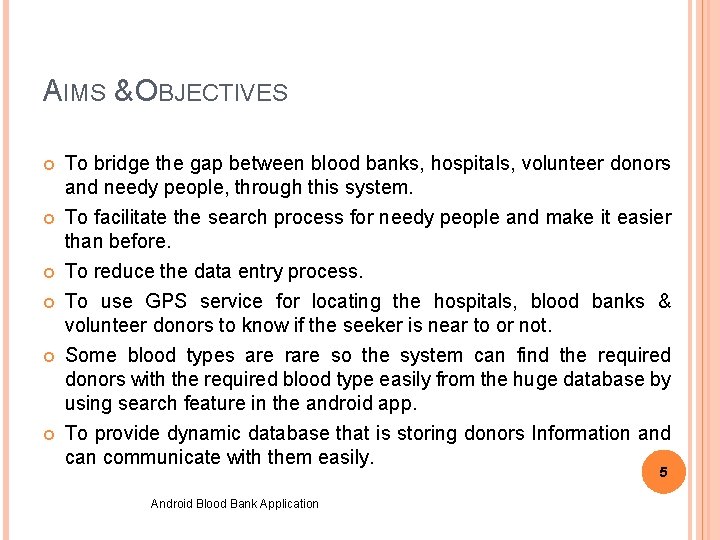 AIMS &OBJECTIVES

To bridge the gap between blood banks, hospitals, volunteer donors and needy people, through this system.

To facilitate the search process for needy people and make it easier than before.

To reduce the data entry process.

To use GPS service for locating the hospitals, blood banks & volunteer donors to know if the seeker is near to or not.

Some blood types are rare so the system can find the required donors with the required blood type easily from the huge database by using search feature in the android app.

To provide dynamic database that is storing donors Information and can communicate with them easily.

5

Android Blood Bank Application